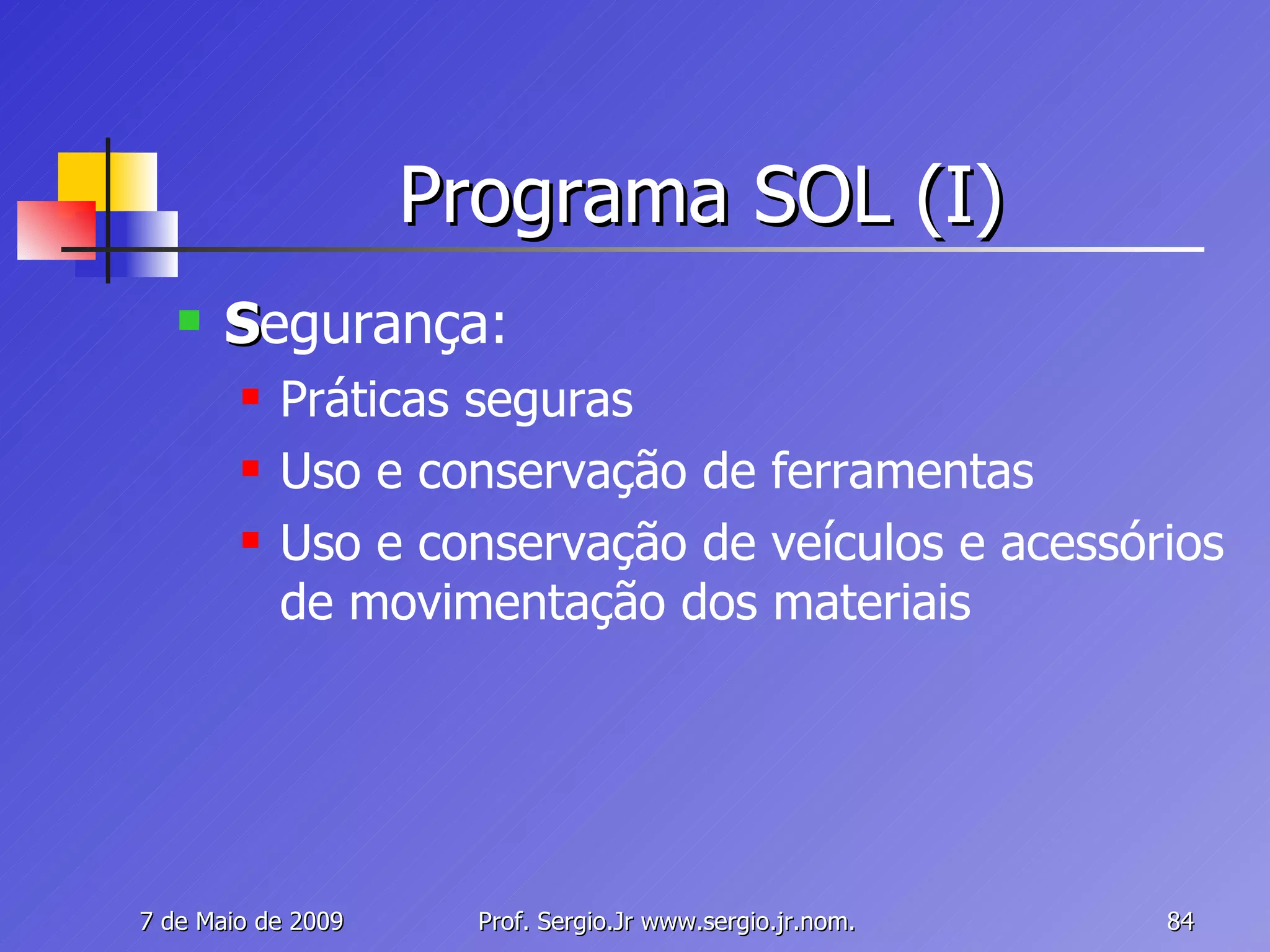 Programa SOL (I)

Segurança:

Práticas seguras

Uso e conservação de ferramentas

Uso e conservação de veículos e acessórios de movimentação dos materiais

7 de Maio de 2009

Prof. Sergio.Jr www.sergio.jr.nom.

84